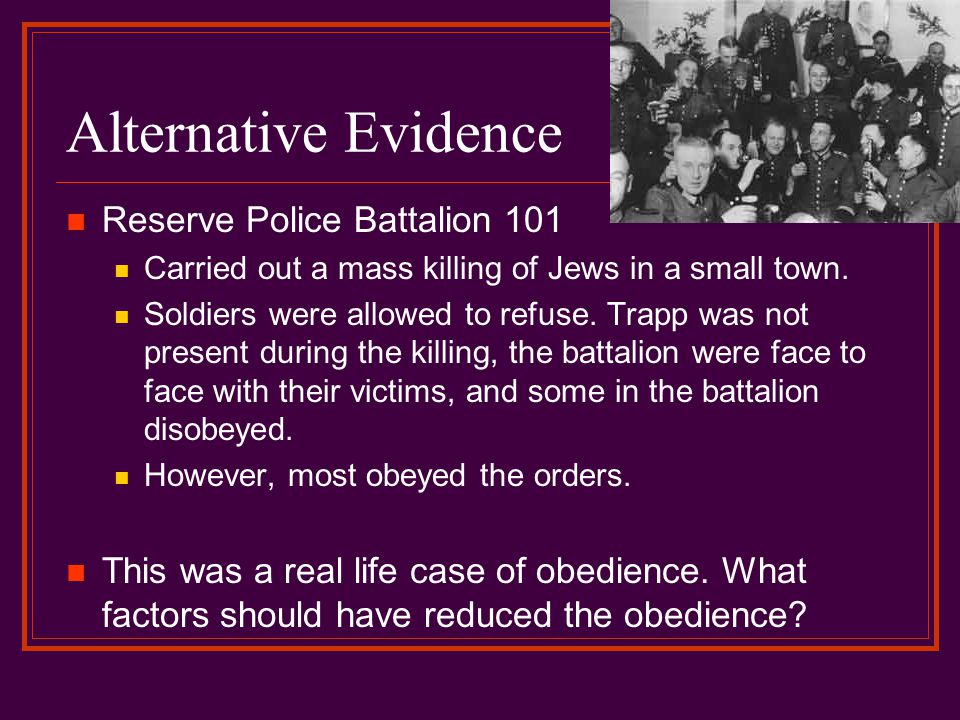 Alternative Evidence

Reserve Police Battalion 101

Carried out a mass killing of Jews in a small town.

Soldiers were allowed to refuse. Trapp was not present during the killing, the battalion were face to face with their victims, and some in the battalion disobeyed.

However, most obeyed the orders.

This was a real life case of obedience. What factors should have reduced the obedience?